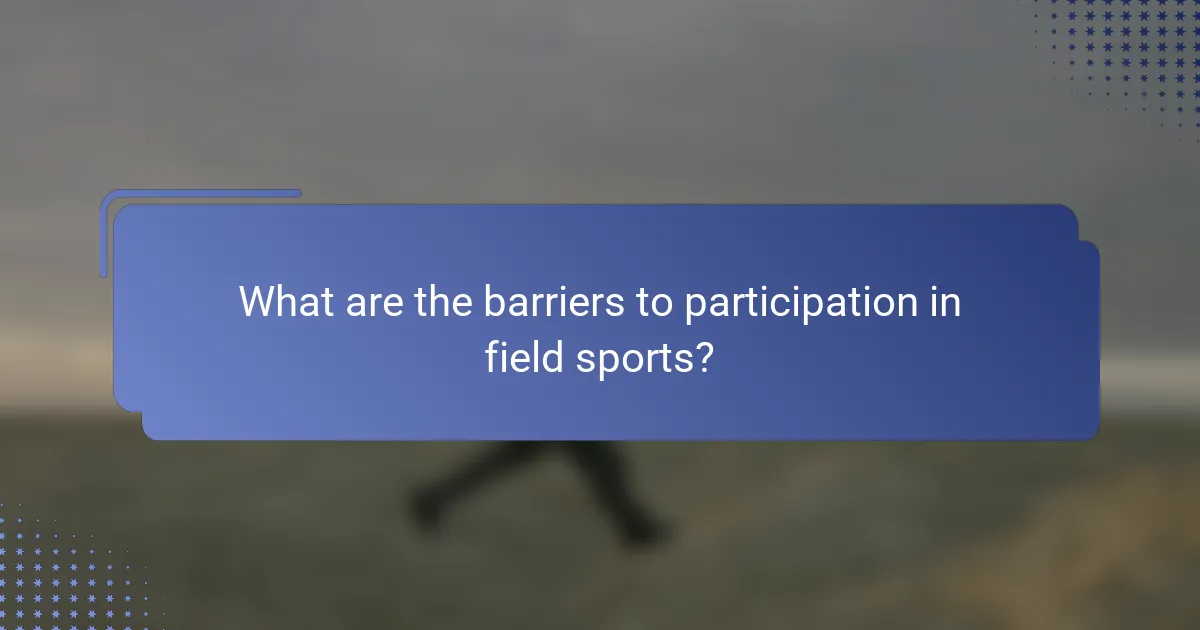 What are the barriers to participation in field sports?